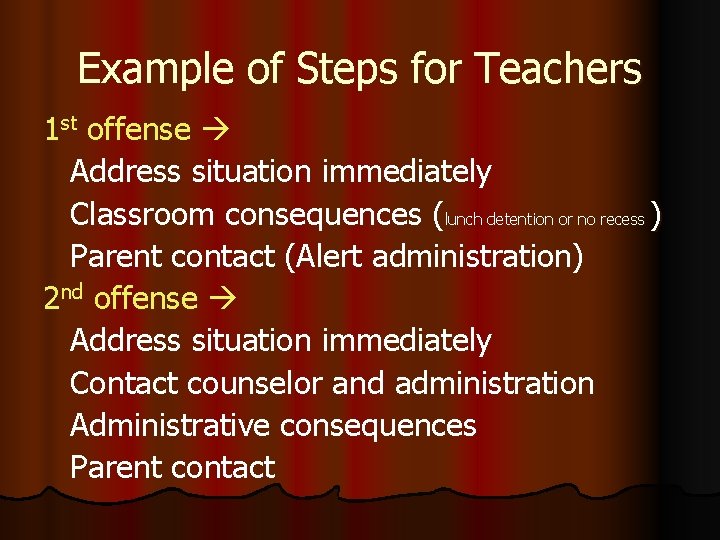 Example of Steps for Teachers

1st offense →

Address situation immediately

Classroom consequences (lunch detention or no recess )

Parent contact (Alert administration)

2nd offense →

Address situation immediately

Contact counselor and administration

Administrative consequences

Parent contact